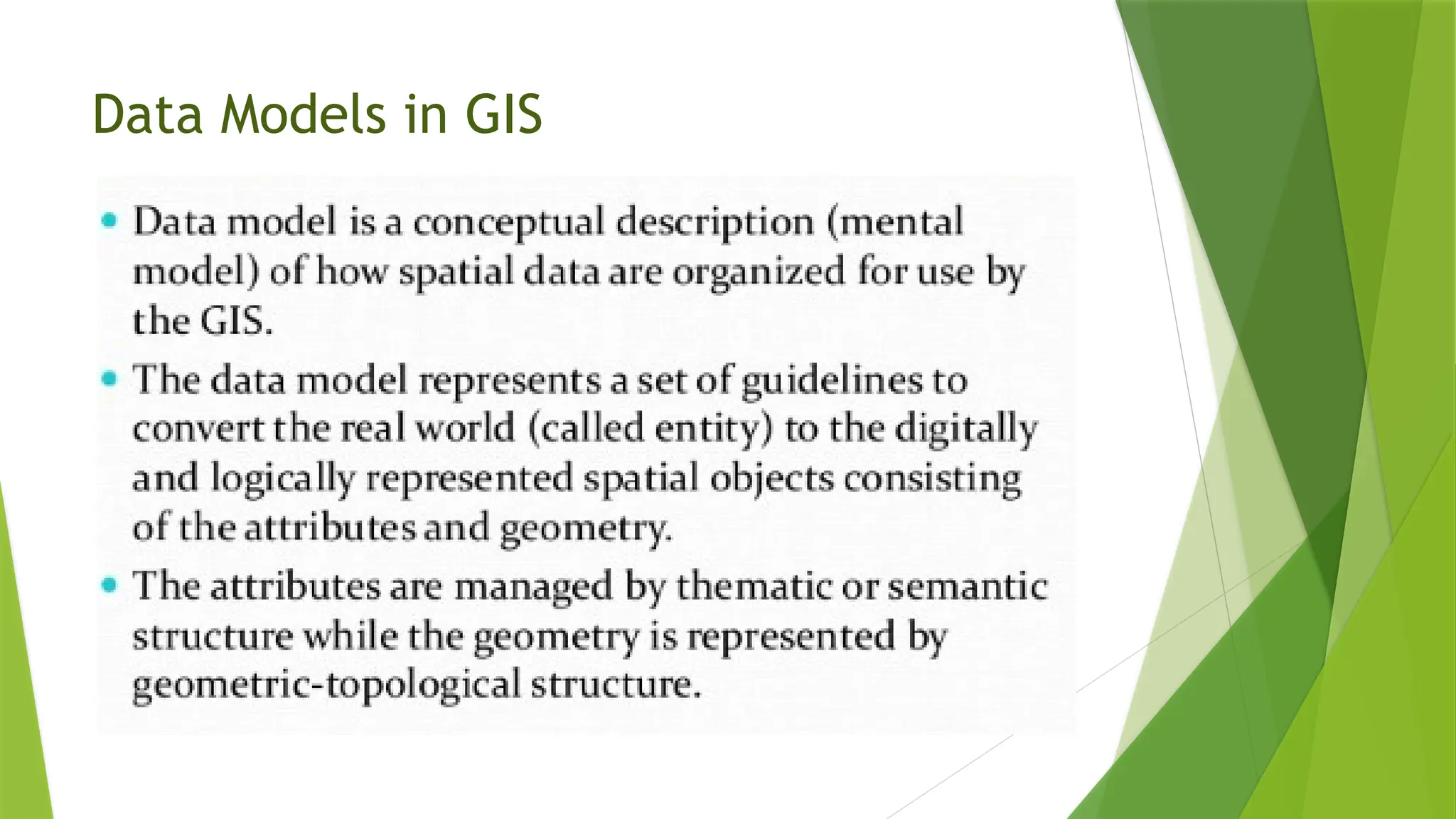 Data Models in GIS

• Data model is a conceptual description (mental model) of how spatial data are organized for use by the GIS.

• The data model represents a set of guidelines to convert the real world (called entity) to the digitally and logically represented spatial objects consisting of the attributes and geometry.

• The attributes are managed by thematic or semantic structure while the geometry is represented by geometric-topological structure.